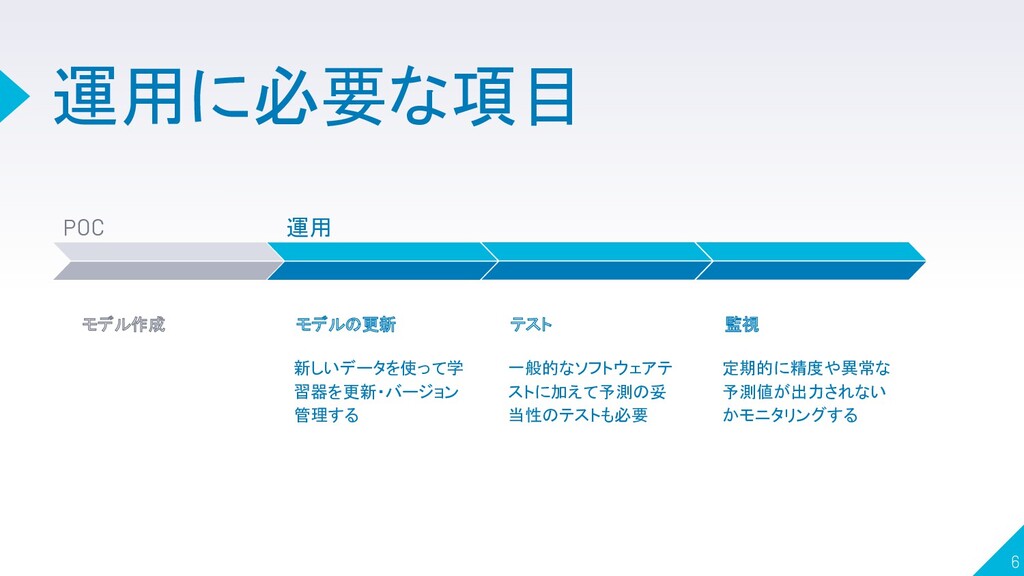 運用に必要な項目

POC

運用

モデル作成

モデルの更新

新しいデータを使って学習器を更新・バージョン管理する

テスト

一般的なソフトウェアテストに加えて予測の妥当性のテストも必要

監視

定期的に精度や異常な予測値が出力されないかモニタリングする

6